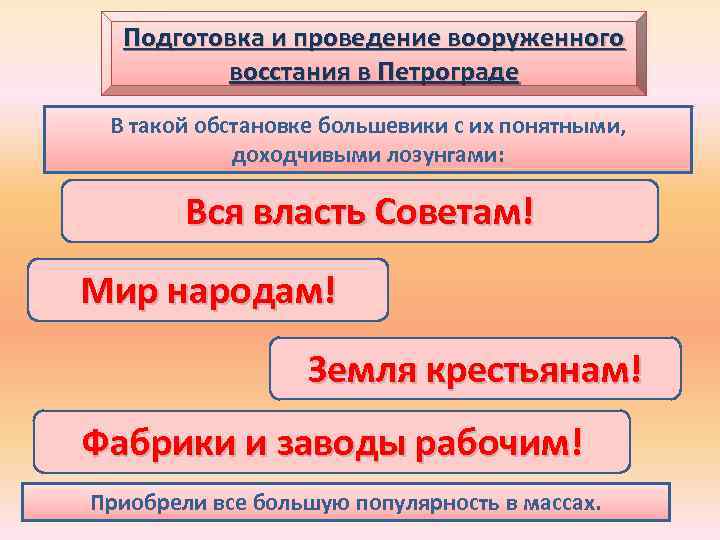 Подготовка и проведение вооруженного восстания в Петрограде

В такой обстановке большевики с их понятными, доходчивыми лозунгами:

Вся власть Советам!

Мир народам!

Земля крестьянам!

Фабрики и заводы рабочим!

Приобрели все большую популярность в массах.